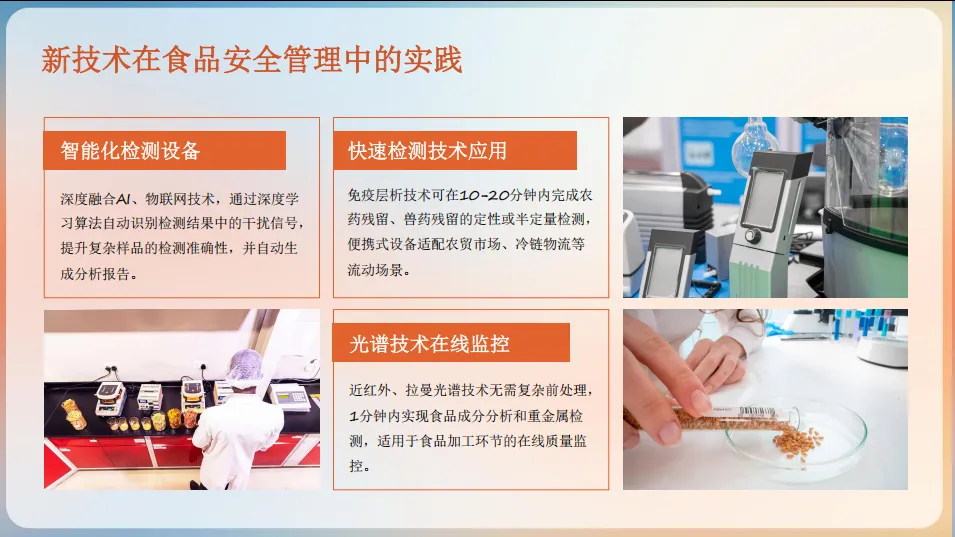 新技术在食品安全管理中的实践

智能化检测设备

深度融合AI、物联网技术，通过深度学习算法自动识别检测结果中的干扰信号，提升复杂样品的检测准确性，并自动生成分析报告。

快速检测技术应用

免疫层析技术可在10-20分钟内完成农药残留、兽药残留的定性或半定量检测，便携式设备适配农贸市场、冷链物流等流动场景。

光谱技术在线监控

近红外、拉曼光谱技术无需复杂前处理，1分钟内实现食品成分分析和重金属检测，适用于食品加工环节的在线质量监控。